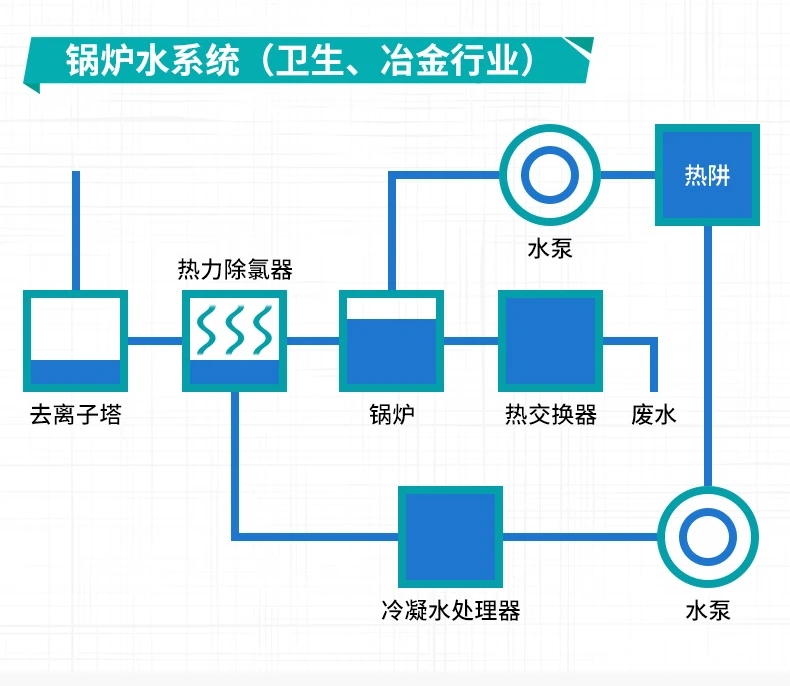 锅炉水系统（卫生、冶金行业）

热阱

水泵

热力除氯器

去离子塔

锅炉

热交换器

废水

冷凝水处理器

水泵